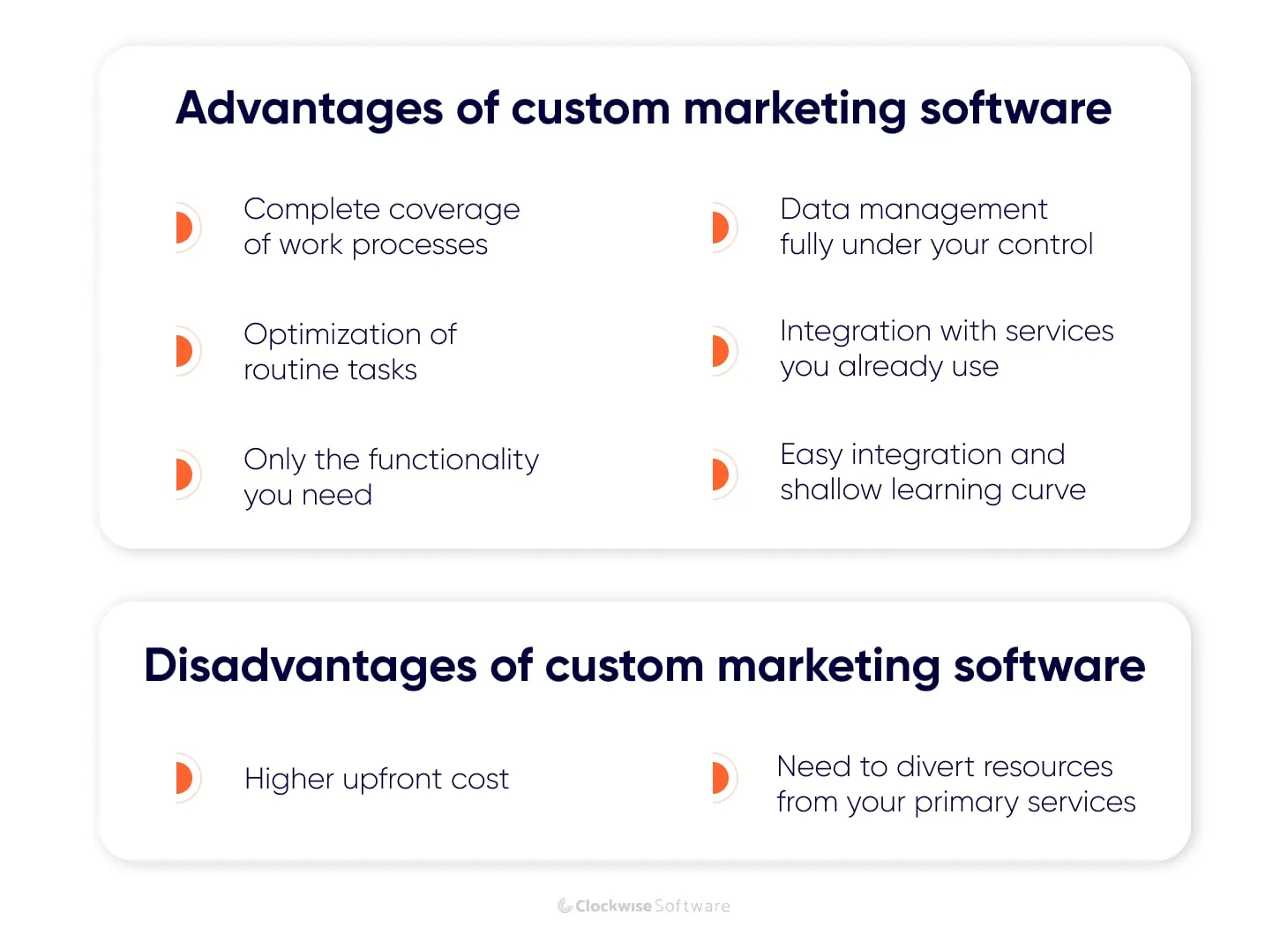 Advantages of custom marketing software

Complete coverage of work processes

Optimization of routine tasks

Only the functionality you need

Data management fully under your control

Integration with services you already use

Easy integration and shallow learning curve

Disadvantages of custom marketing software

Higher upfront cost

Need to divert resources from your primary services

Clockwise Software